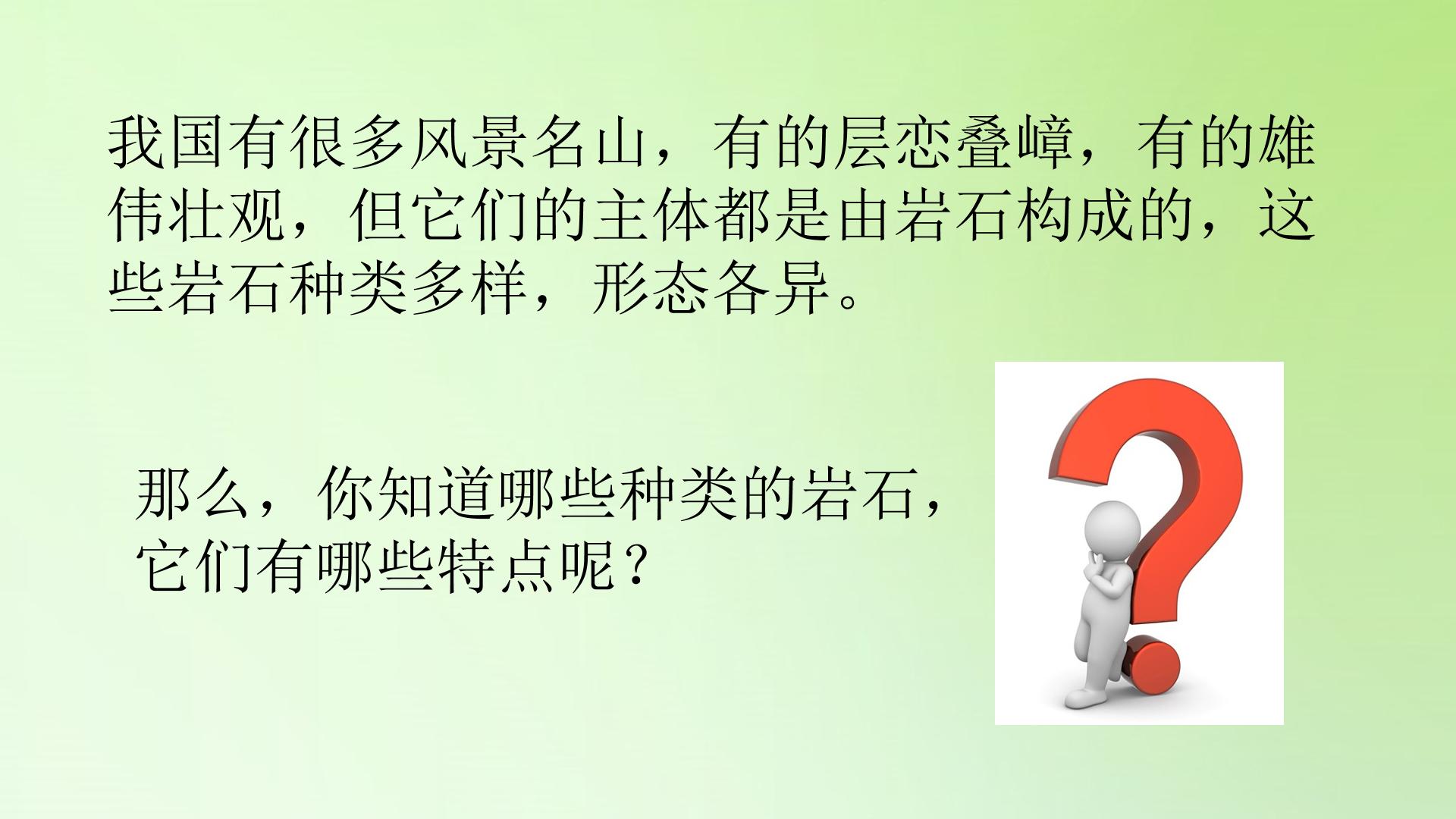 我国有很多风景名山，有的层峦叠嶂，有的雄伟壮观，但它们的主体都是由岩石构成的，这些岩石种类多样，形态各异。

那么，你知道哪些种类的岩石，它们有哪些特点呢？